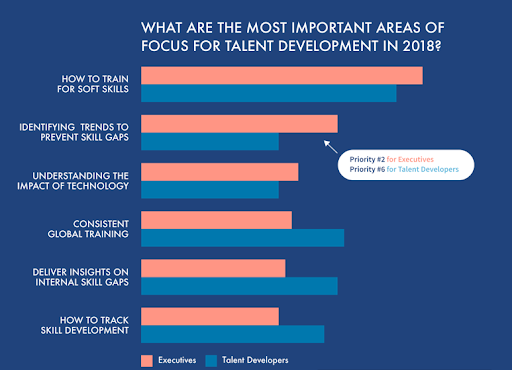 WHAT ARE THE MOST IMPORTANT AREAS OF FOCUS FOR TALENT DEVELOPMENT IN 2018?

HOW TO TRAIN FOR SOFT SKILLS

IDENTIFYING TRENDS TO PREVENT SKILL GAPS

Priority #2 for Executives
Priority #6 for Talent Developers

UNDERSTANDING THE IMPACT OF TECHNOLOGY

CONSISTENT GLOBAL TRAINING

DELIVER INSIGHTS ON INTERNAL SKILL GAPS

HOW TO TRACK SKILL DEVELOPMENT

Executives
Talent Developers